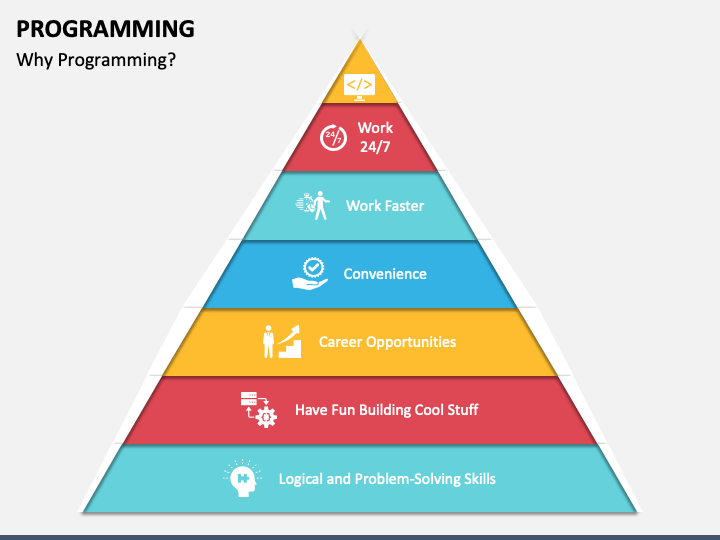 PROGRAMMING
Why Programming?

</>

24/7 Work 24/7

Work Faster

Convenience

Career Opportunities

Have Fun Building Cool Stuff

Logical and Problem-Solving Skills